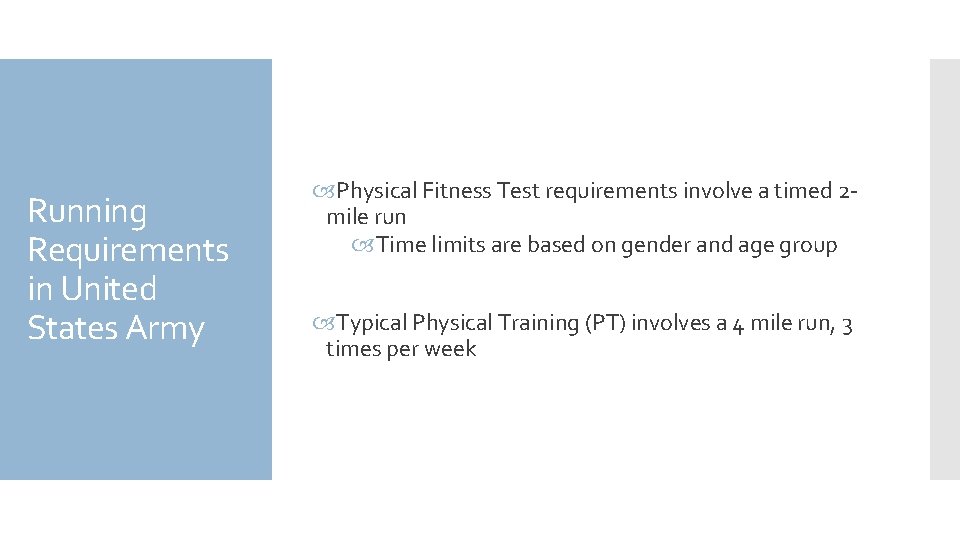 Running Requirements in United States Army

Physical Fitness Test requirements involve a timed 2-mile run

Time limits are based on gender and age group

Typical Physical Training (PT) involves a 4 mile run, 3 times per week